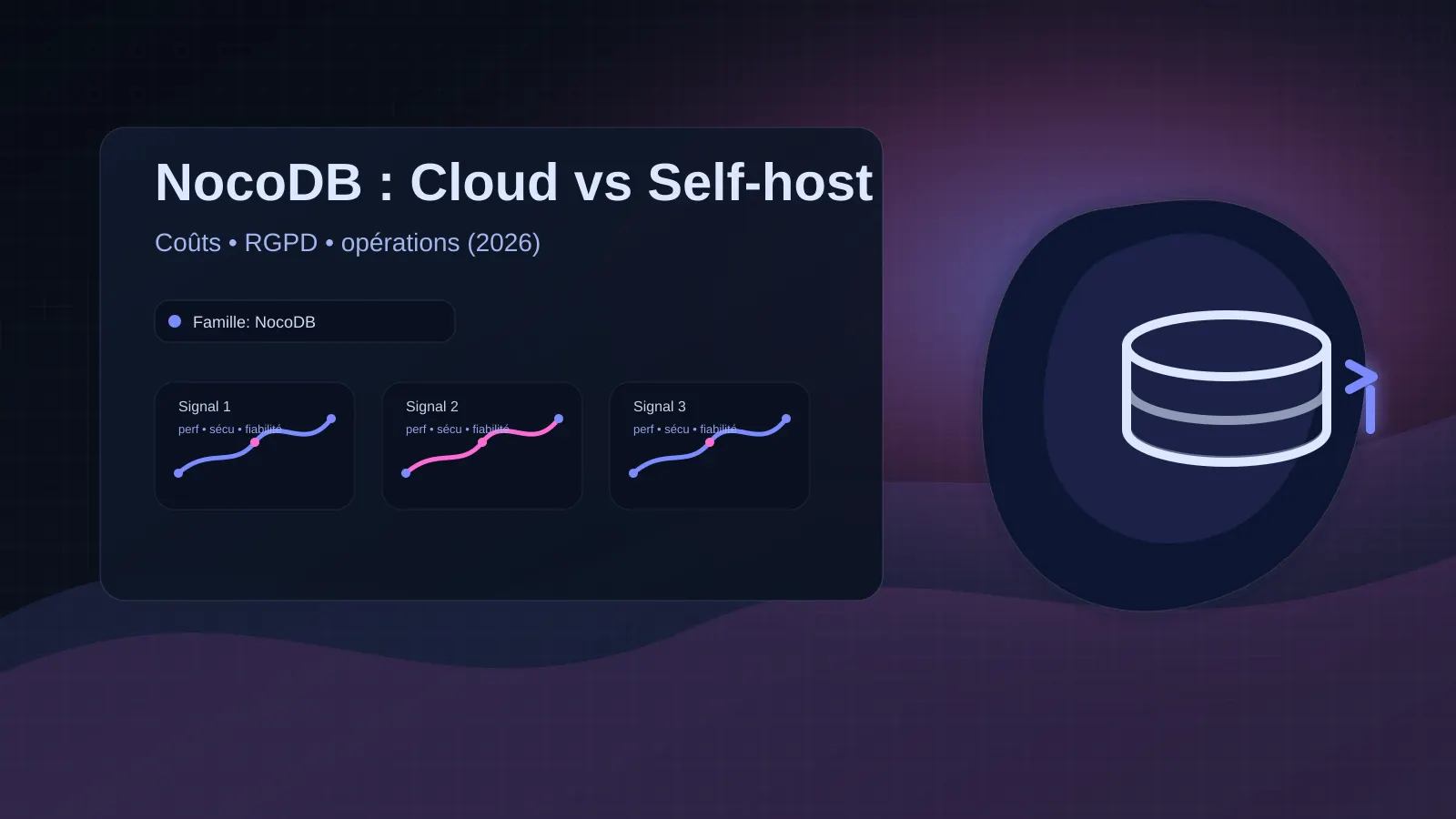 NocoDB : Cloud vs Self-host

Coûts • RGPD • opérations (2026)

Famille: NocoDB

Signal 1
perf • sécu • fiabilité

Signal 2
perf • sécu • fiabilité

Signal 3
perf • sécu • fiabilité